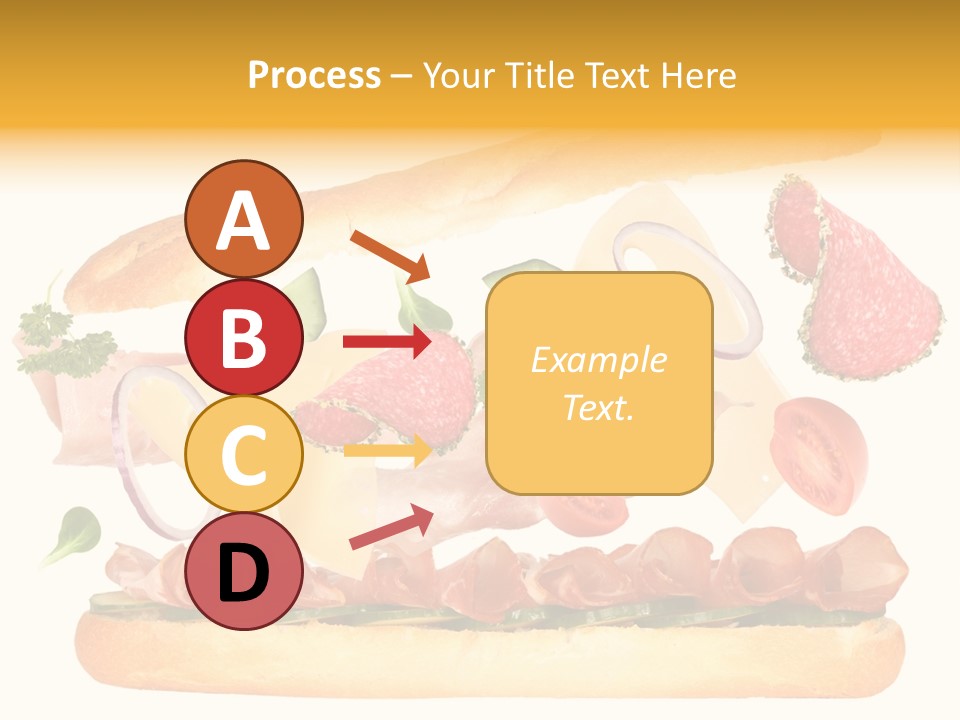 Process – Your Title Text Here

A

B

C

D

Example Text.